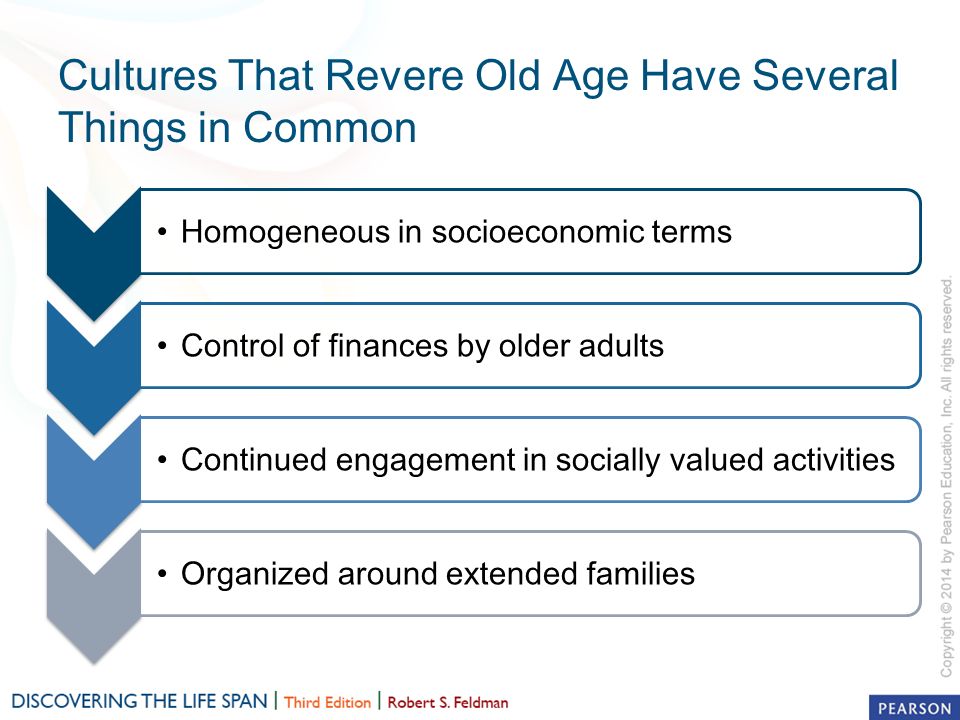 Cultures That Revere Old Age Have Several Things in Common

• Homogeneous in socioeconomic terms

• Control of finances by older adults

• Continued engagement in socially valued activities

• Organized around extended families

Copyright © 2014 by Pearson Education, Inc. All rights reserved.

DISCOVERING THE LIFE SPAN | Third Edition | Robert S. Feldman

PEARSON